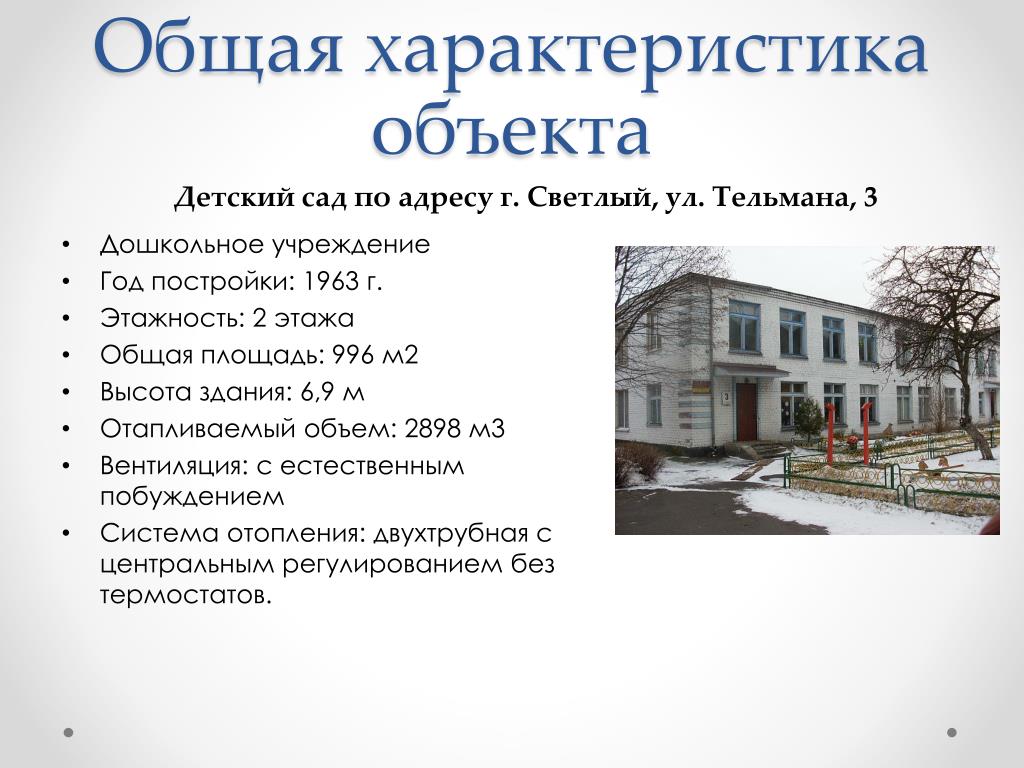 Общая характеристика объекта

Детский сад по адресу г. Светлый, ул. Тельмана, 3

• Дошкольное учреждение
• Год постройки: 1963 г.
• Этажность: 2 этажа
• Общая площадь: 996 м2
• Высота здания: 6,9 м
• Отапливаемый объем: 2898 м3
• Вентиляция: с естественным побуждением
• Система отопления: двухтрубная с центральным регулированием без термостатов.

3